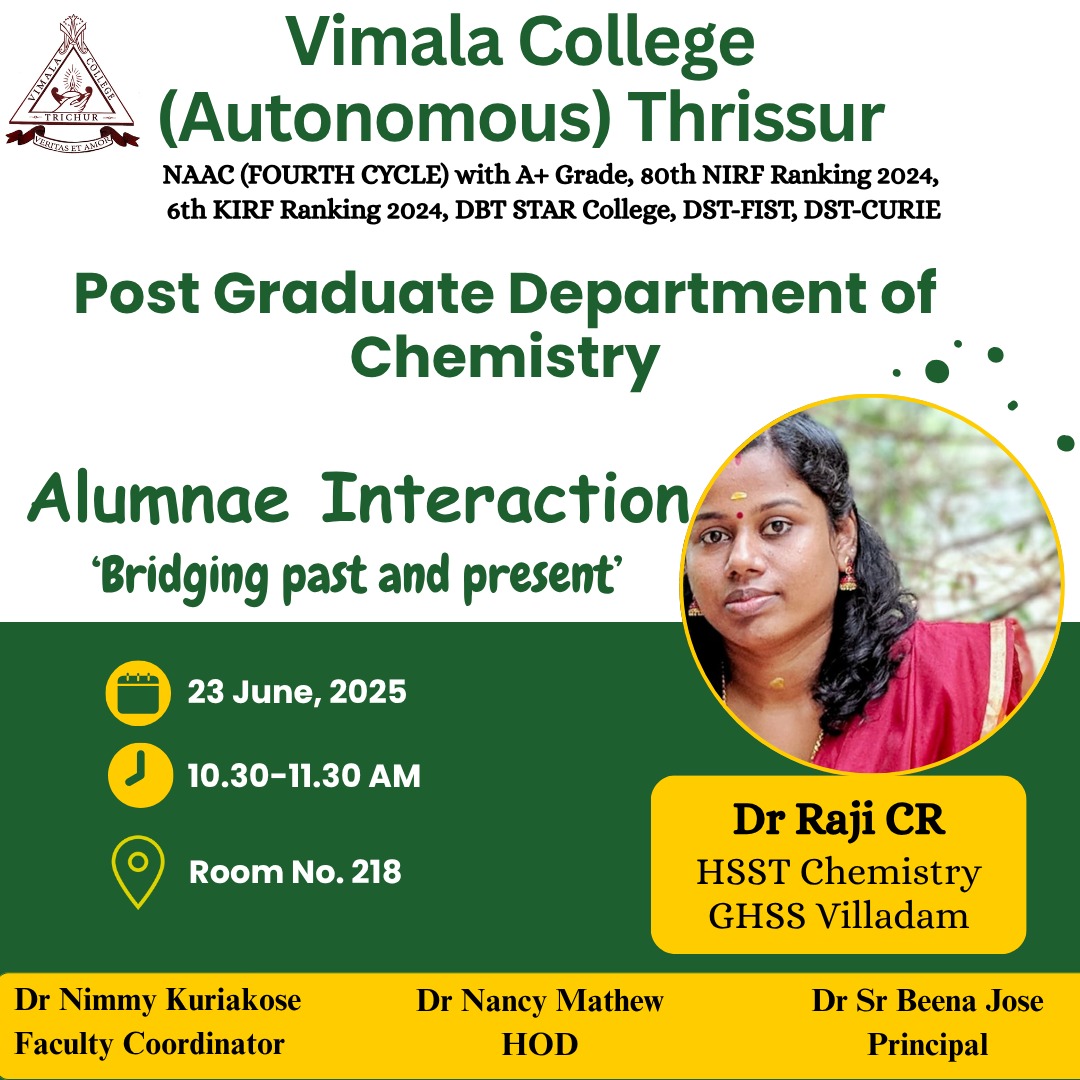 VIMALA COLLEGE
TRICHUR
VERITAS ET AMOR

Vimala College (Autonomous) Thrissur

NAAC (FOURTH CYCLE) with A+ Grade, 80th NIRF Ranking 2024, 6th KIRF Ranking 2024, DBT STAR College, DST-FIST, DST-CURIE

Post Graduate Department of Chemistry

Alumnae Interaction
'Bridging past and present'

23 June, 2025

10.30-11.30 AM

Room No. 218

Dr Raji CR
HSST Chemistry
GHSS Villadam

Dr Nimmy Kuriakose
Faculty Coordinator

Dr Nancy Mathew
HOD

Dr Sr Beena Jose
Principal